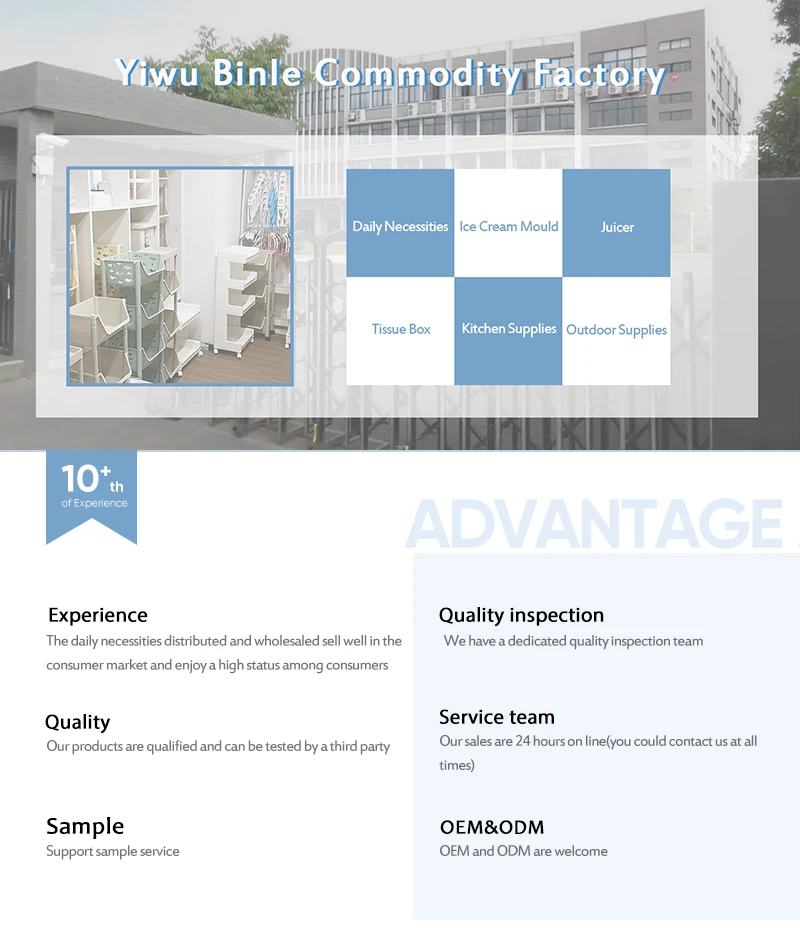 Yiwu Binle Commodity Factory

| Daily Necessities | Ice Cream Mould | Juicer |
|---|---|---|
| Tissue Box | Kitchen Supplies | Outdoor Supplies |

10+ th
of Experience

ADVANTAGE

Experience
The daily necessities distributed and wholesaled sell well in the consumer market and enjoy a high status among consumers

Quality
Our products are qualified and can be tested by a third party

Sample
Support sample service

Quality inspection
We have a dedicated quality inspection team

Service team
Our sales are 24 hours on line(you could contact us at all times)

OEM&ODM
OEM and ODM are welcome